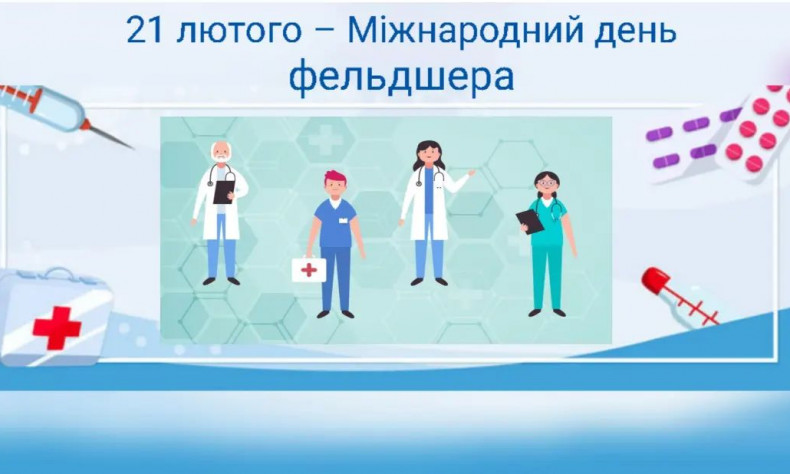 21 лютого – Міжнародний день фельдшера